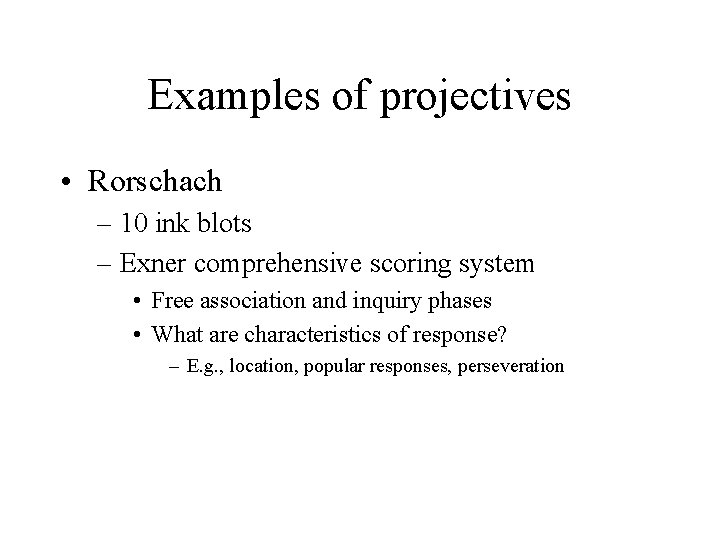 Examples of projectives

• Rorschach
– 10 ink blots
– Exner comprehensive scoring system
• Free association and inquiry phases
• What are characteristics of response?
– E.g., location, popular responses, perseveration